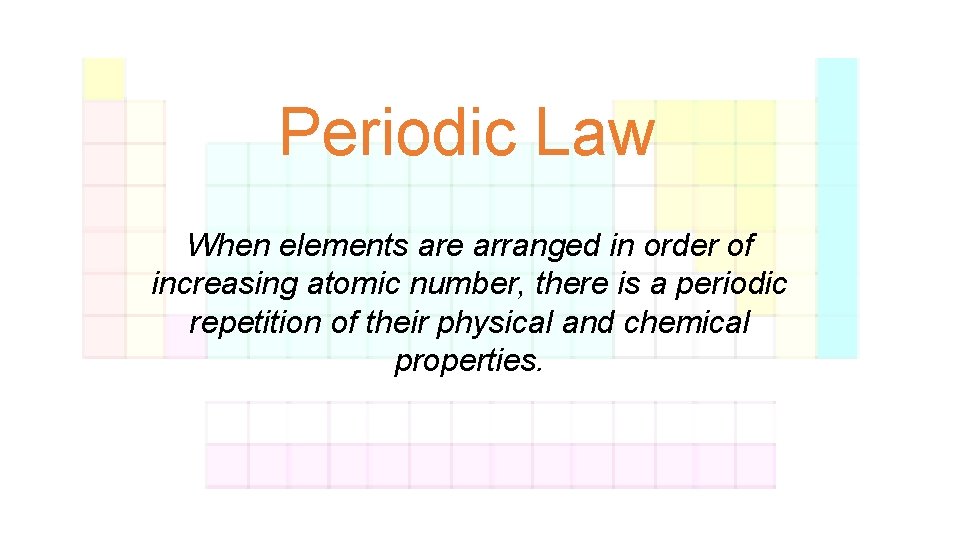 Periodic Law

When elements are arranged in order of increasing atomic number, there is a periodic repetition of their physical and chemical properties.